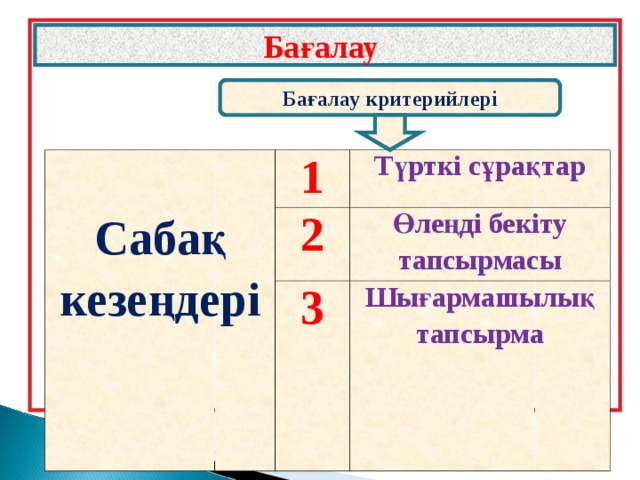 Бағалау

Бағалау критерийлері

| Сабақ кезеңдері | 1 | Түрткі сұрақтар |
|---|---|---|
| | 2 | Өлеңді бекіту тапсырмасы |
| | 3 | Шығармашылық тапсырма |